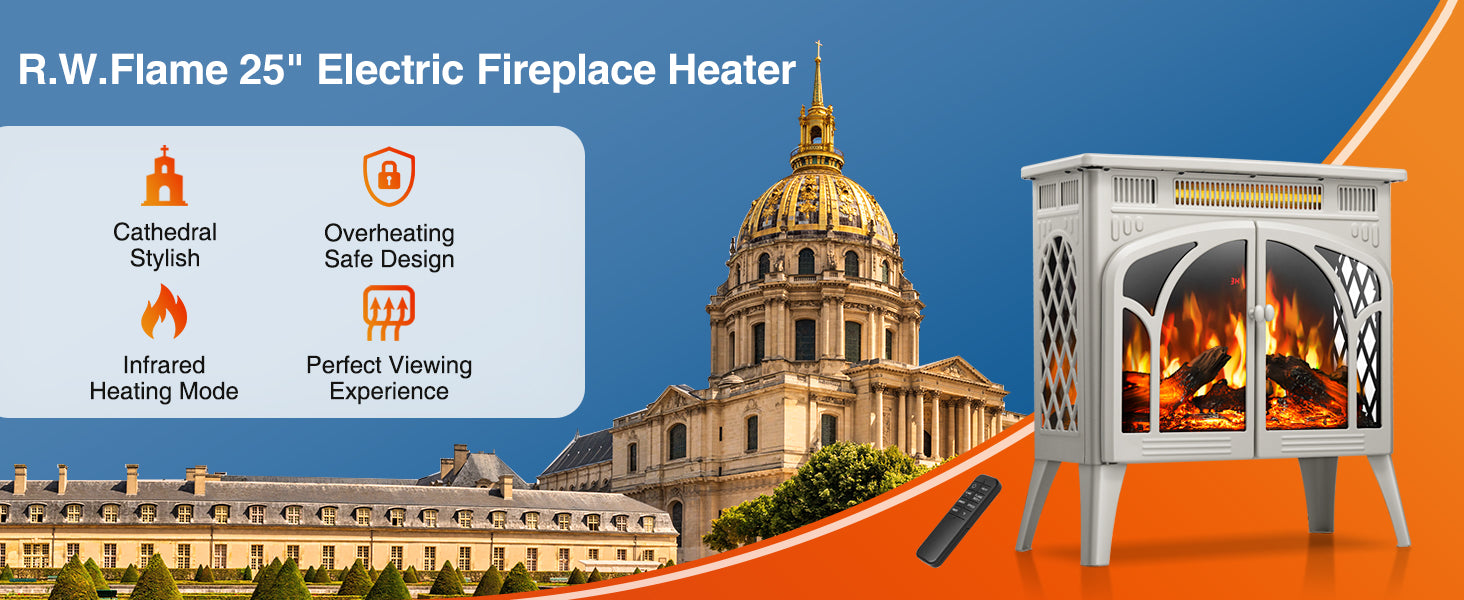 R.W.Flame 25" Electric Fireplace Heater

Cathedral Stylish

Overheating Safe Design

Infrared Heating Mode

Perfect Viewing Experience